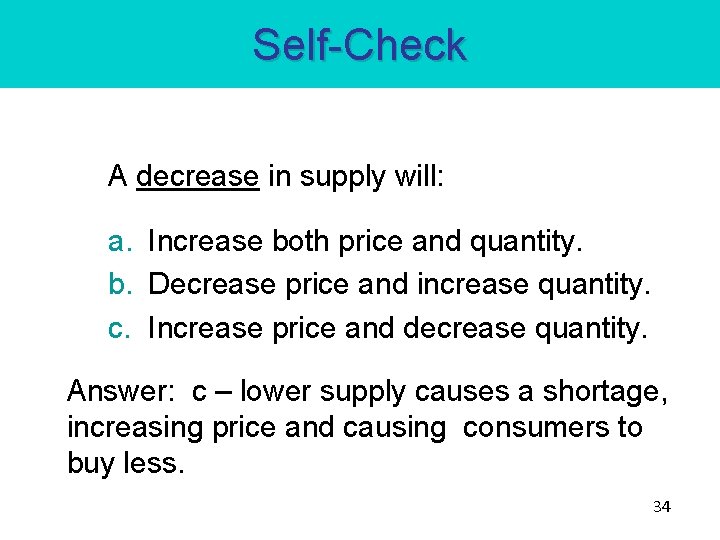 Self-Check

A decrease in supply will:

a. Increase both price and quantity.
b. Decrease price and increase quantity.
c. Increase price and decrease quantity.

Answer: c – lower supply causes a shortage, increasing price and causing consumers to buy less.

34